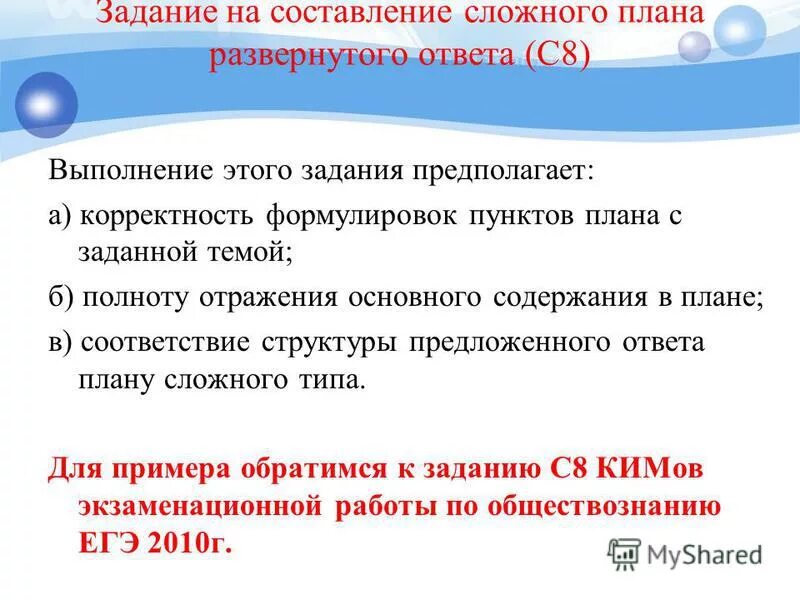 Задание на составление сложного плана развернутого ответа (С8)

Выполнение этого задания предполагает:

а) корректность формулировок пунктов плана с заданной темой;

б) полноту отражения основного содержания в плане;

в) соответствие структуры предложенного ответа плану сложного типа.

Для примера обратимся к заданию С8 КИМов экзаменационной работы по обществознанию ЕГЭ 2010г.

MyShared